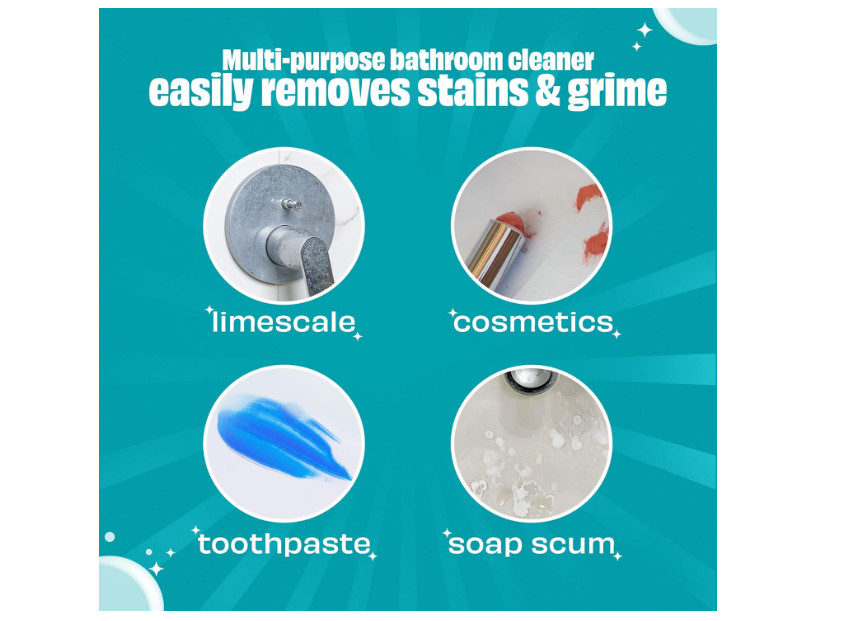 Multi-purpose bathroom cleaner
easily removes stains & grime

limescale

cosmetics

toothpaste

soap scum